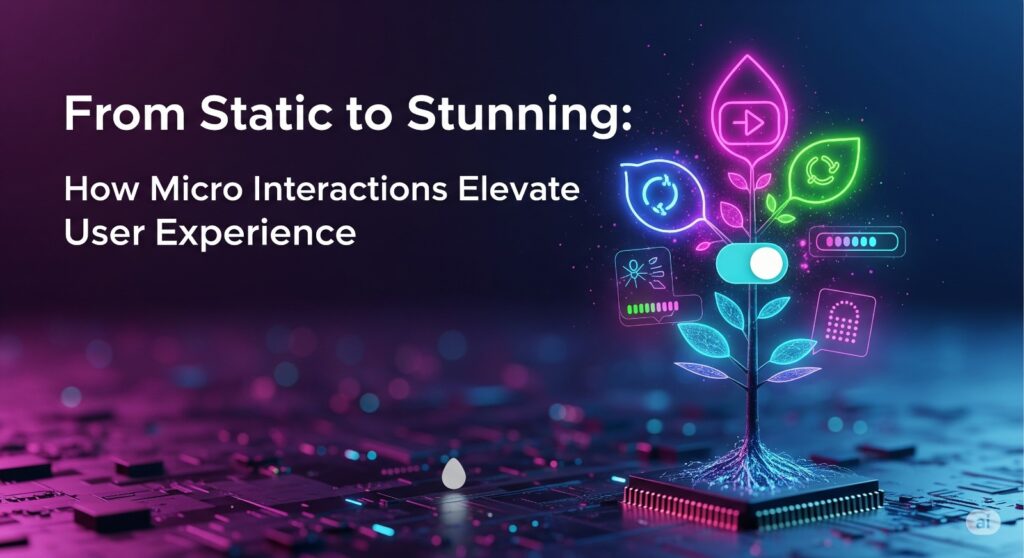 From Static to Stunning:

How Micro Interactions Elevate User Experience

ai